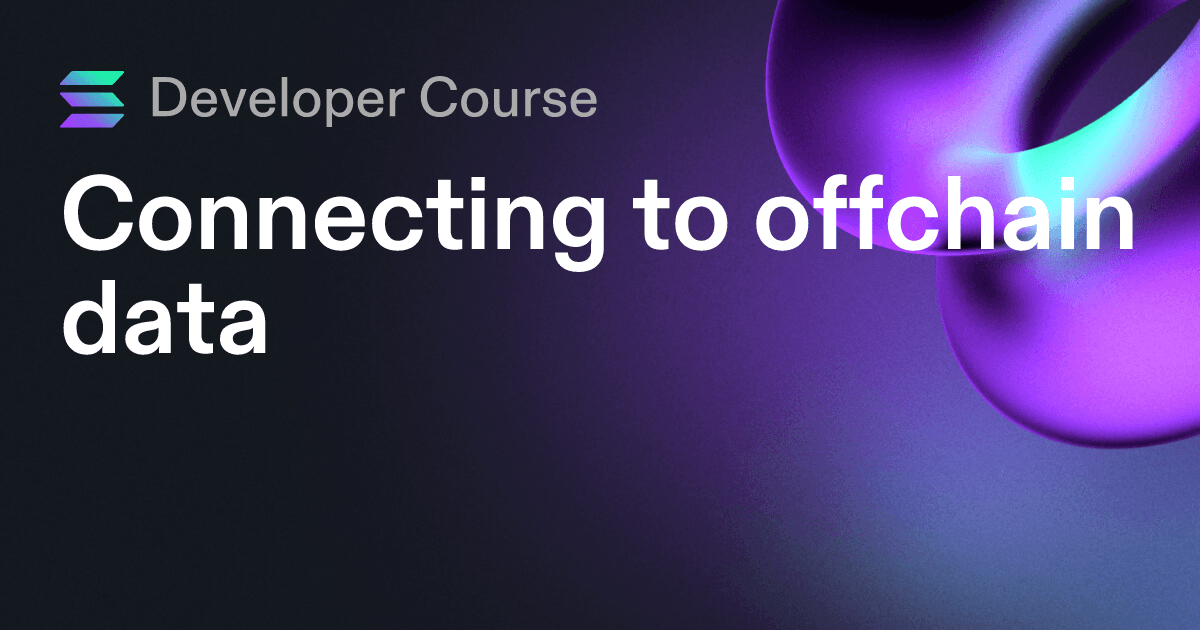 Developer Course

Connecting to offchain data